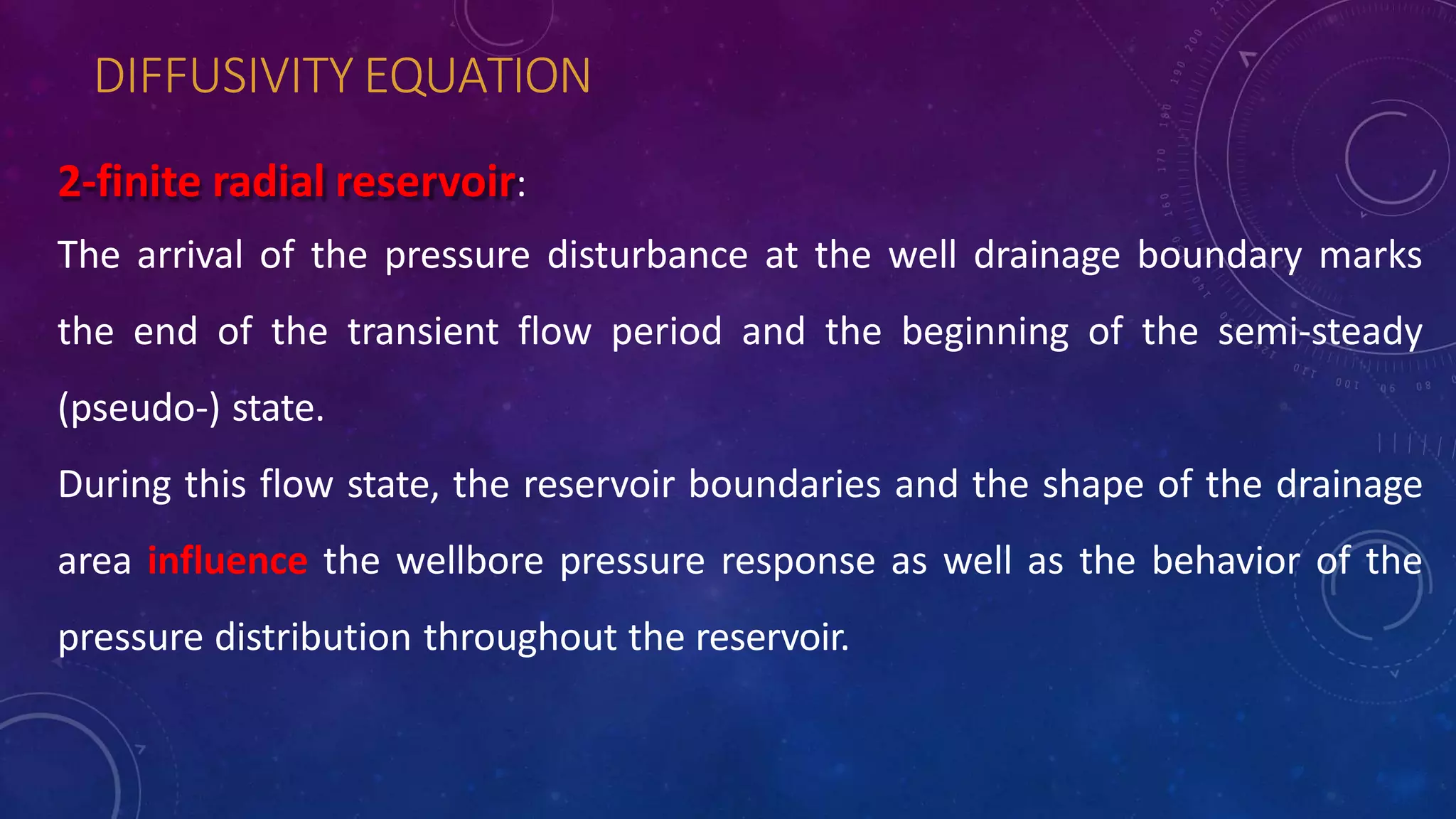 DIFFUSIVITY EQUATION

2-finite radial reservoir:

The arrival of the pressure disturbance at the well drainage boundary marks the end of the transient flow period and the beginning of the semi-steady (pseudo-) state.

During this flow state, the reservoir boundaries and the shape of the drainage area influence the wellbore pressure response as well as the behavior of the pressure distribution throughout the reservoir.